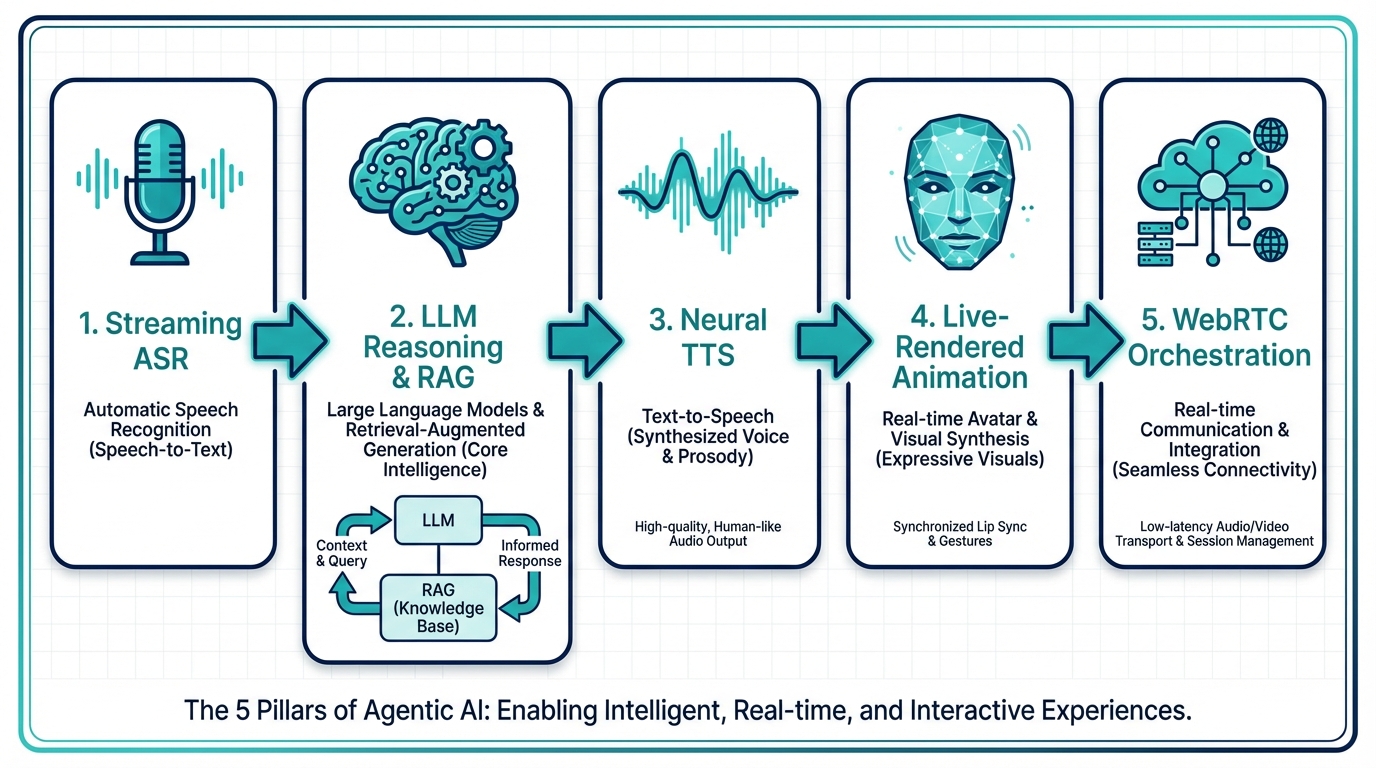 1. Streaming ASR

Automatic Speech Recognition (Speech-to-Text)

2. LLM Reasoning & RAG

Large Language Models & Retrieval-Augmented Generation (Core Intelligence)

LLM

Context & Query

Informed Response

RAG (Knowledge Base)

3. Neural TTS

Text-to-Speech (Synthesized Voice & Prosody)

High-quality, Human-like Audio Output

4. Live-Rendered Animation

Real-time Avatar & Visual Synthesis (Expressive Visuals)

Synchronized Lip Sync & Gestures

5. WebRTC Orchestration

Real-time Communication & Integration (Seamless Connectivity)

Low-latency Audio/Video Transport & Session Management

The 5 Pillars of Agentic AI: Enabling Intelligent, Real-time, and Interactive Experiences.